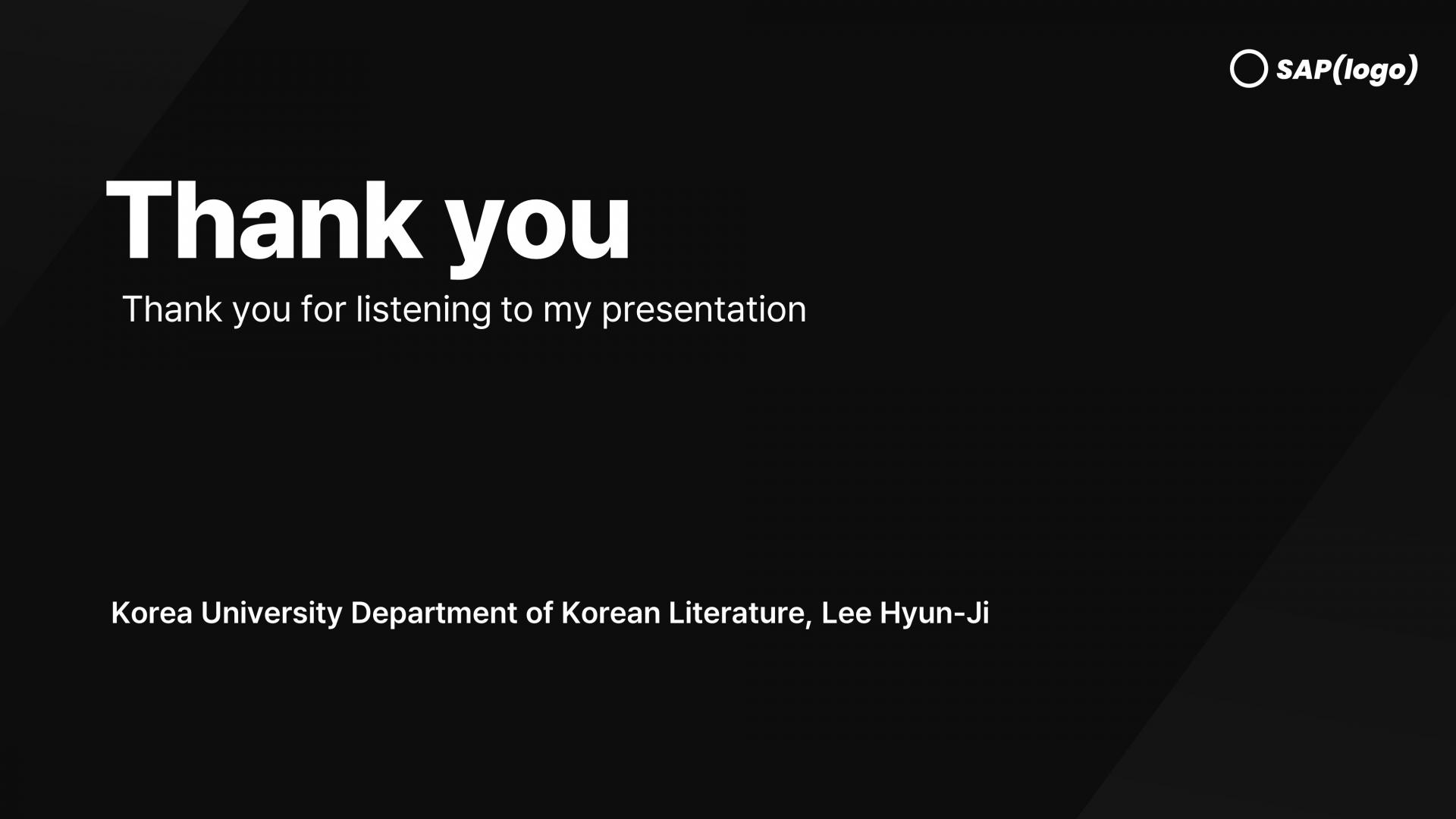 SAP(logo)

Thank you

Thank you for listening to my presentation

Korea University Department of Korean Literature, Lee Hyun-Ji